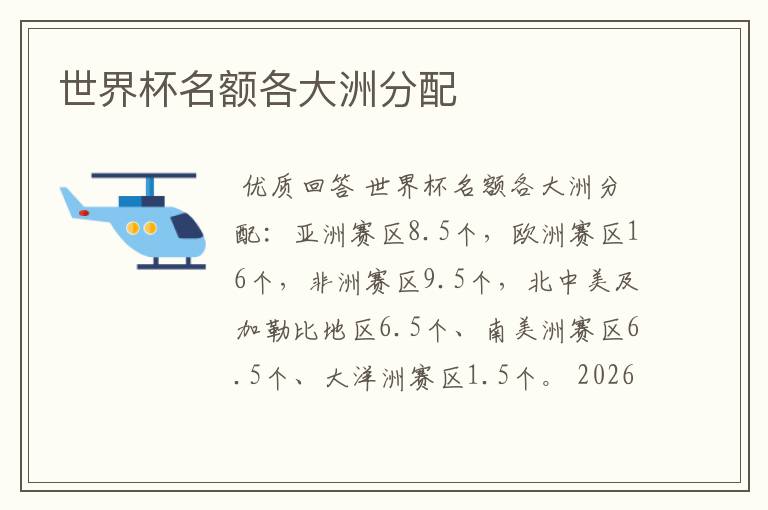 世界杯名额各大洲分配

优质回答 世界杯名额各大洲分配：亚洲赛区8.5个，欧洲赛区16个，非洲赛区9.5个，北中美及加勒比地区6.5个、南美洲赛区6.5个、大洋洲赛区1.5个。2026